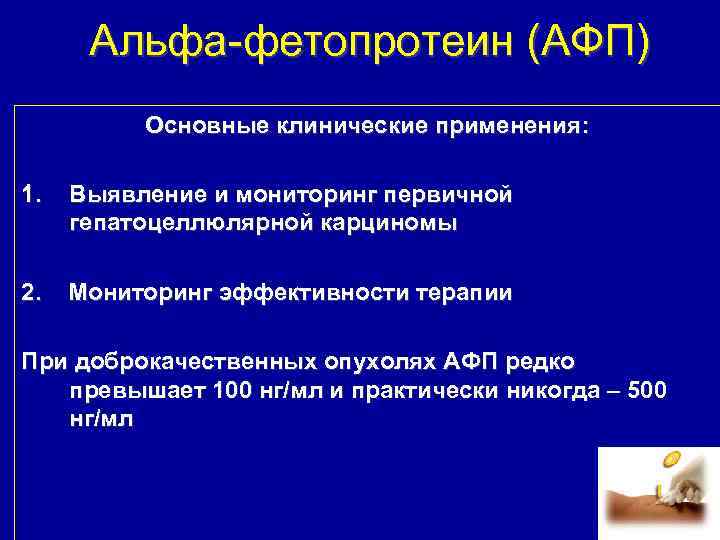 Альфа-фетопротеин (АФП)

Основные клинические применения:

1. Выявление и мониторинг первичной гепатоцеллюлярной карциномы

2. Мониторинг эффективности терапии

При доброкачественных опухолях АФП редко превышает 100 нг/мл и практически никогда – 500 нг/мл